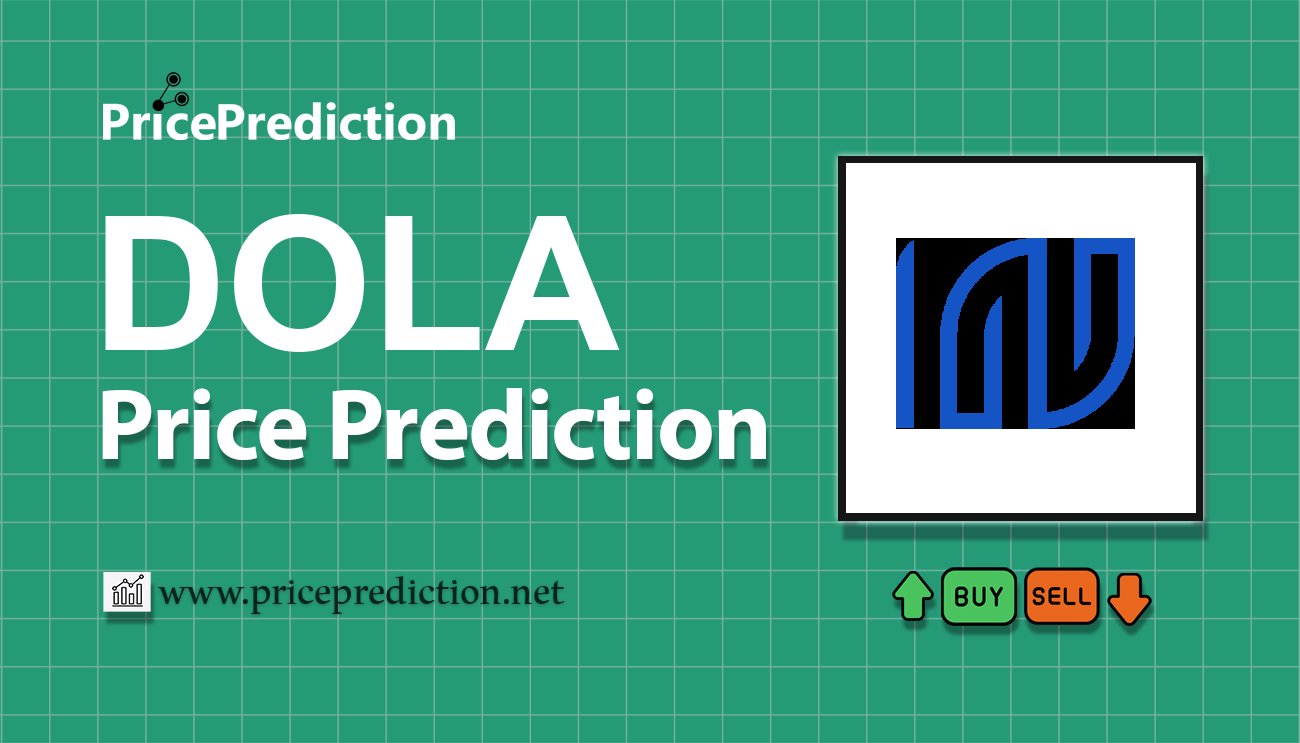 PricePrediction

DOLA
Price Prediction

www.priceprediction.net

BUY SELL